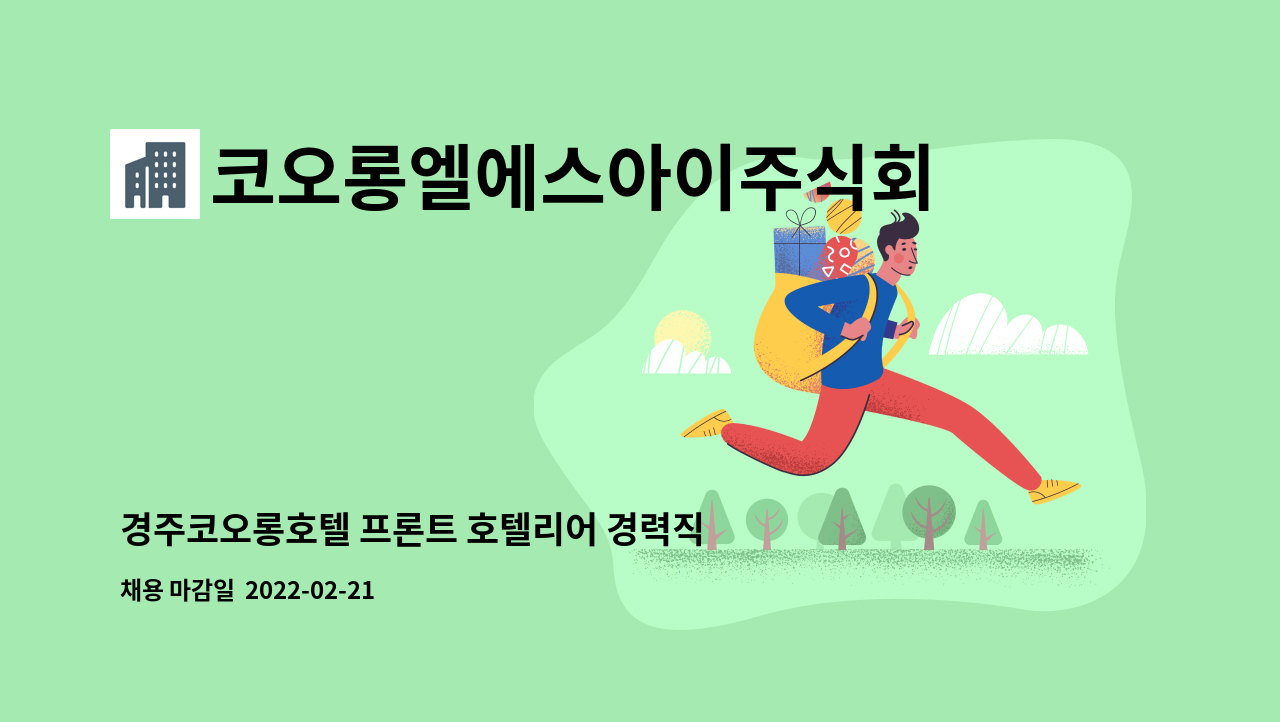 코오롱엘에스아이주식회

경주코오롱호텔 프론트 호텔리어 경력직

채용 마감일 2022-02-21